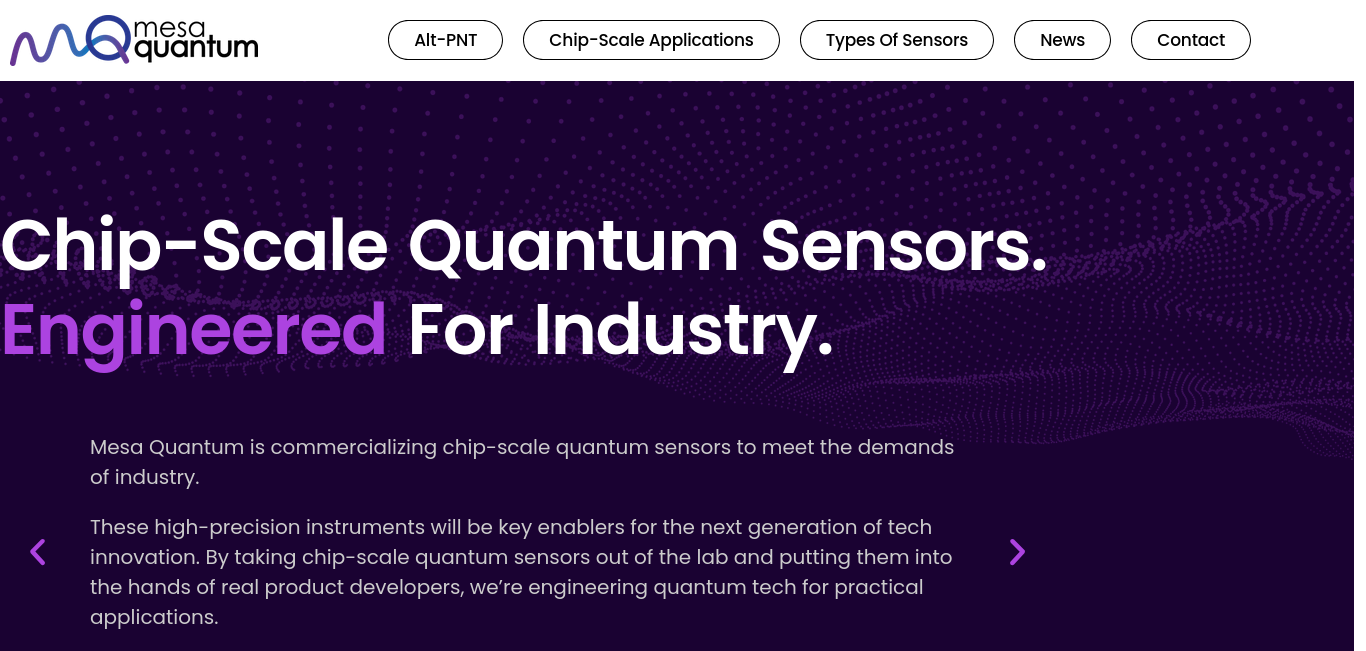 mesa quantum

Alt-PNT

Chip-Scale Applications

Types Of Sensors

News

Contact

Chip-Scale Quantum Sensors. Engineered For Industry.

Mesa Quantum is commercializing chip-scale quantum sensors to meet the demands of industry.

These high-precision instruments will be key enablers for the next generation of tech innovation. By taking chip-scale quantum sensors out of the lab and putting them into the hands of real product developers, we’re engineering quantum tech for practical applications.